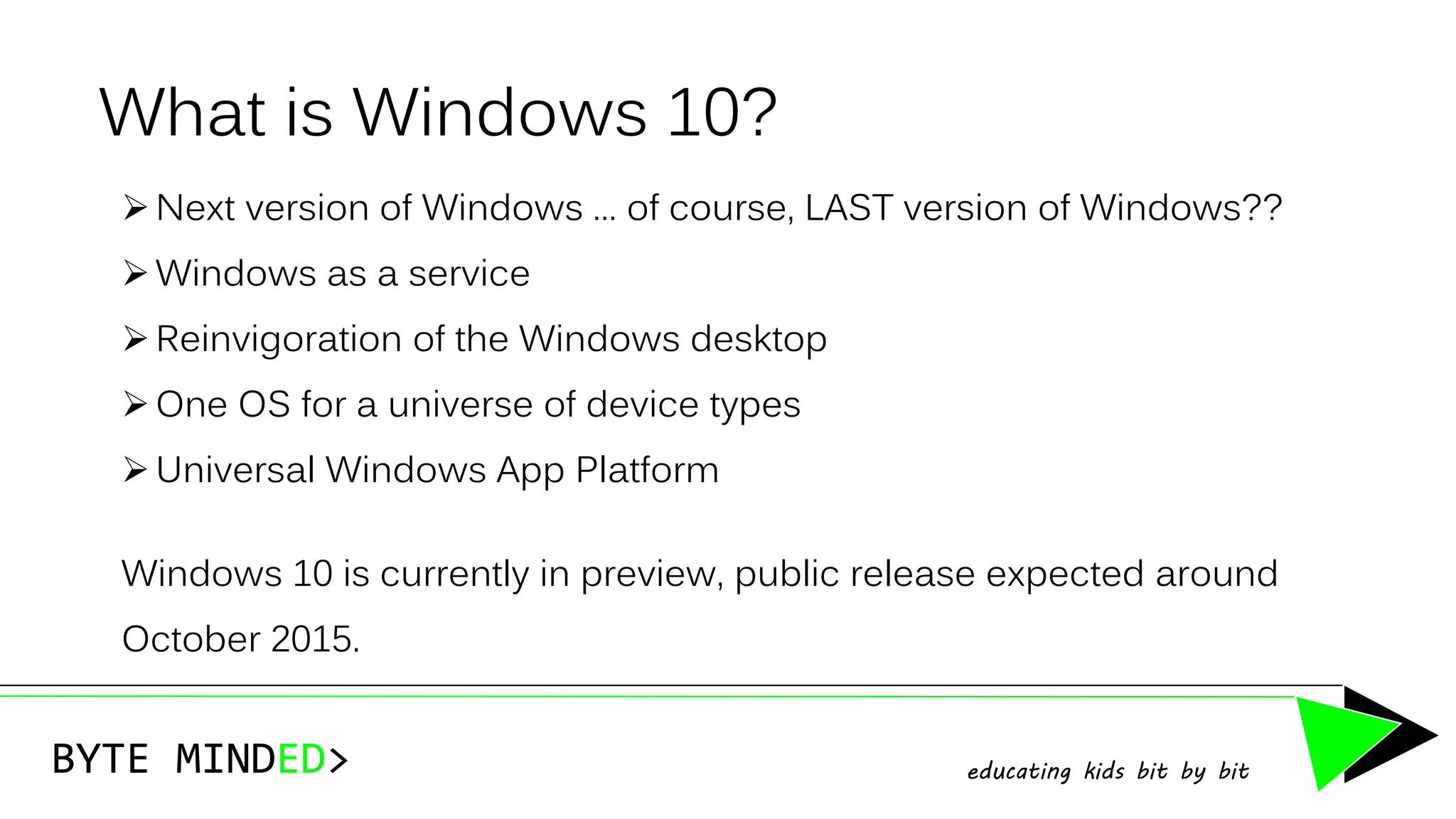 What is Windows 10?

➢ Next version of Windows … of course, LAST version of Windows??

➢ Windows as a service

➢ Reinvigoration of the Windows desktop

➢ One OS for a universe of device types

➢ Universal Windows App Platform

Windows 10 is currently in preview, public release expected around October 2015.

BYTE MINDED>

educating kids bit by bit